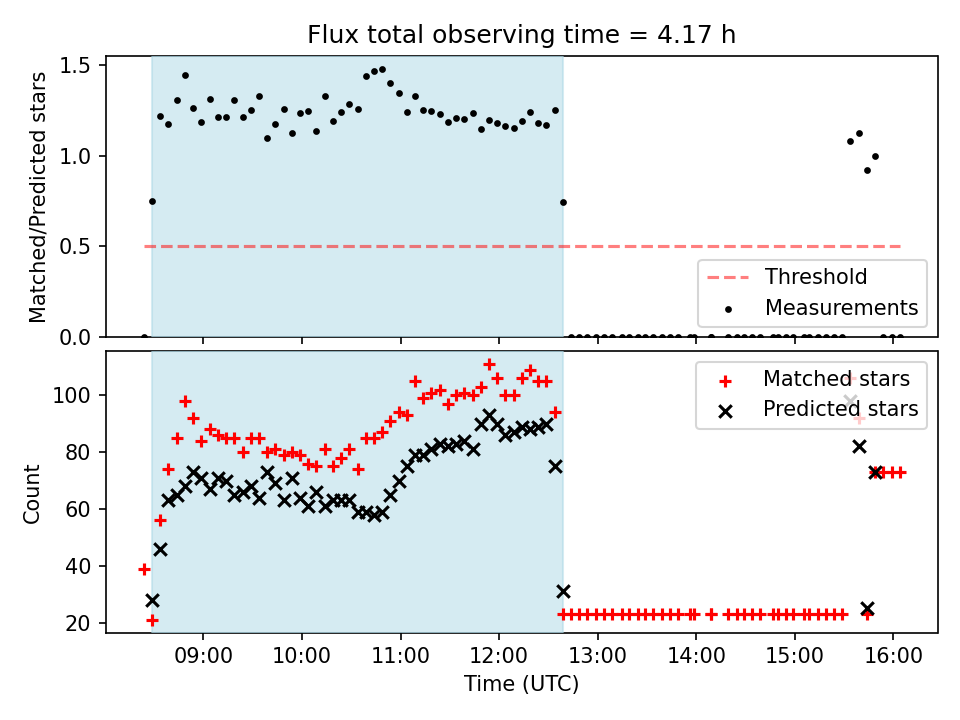 Flux total observing time = 4.17 h

Matched/Predicted stars

1.5
1.0
0.5
0.0

Threshold
Measurements

Count

100
80
60
40
20

Matched stars
Predicted stars

09:00
10:00
11:00
12:00
13:00
14:00
15:00
16:00

Time (UTC)